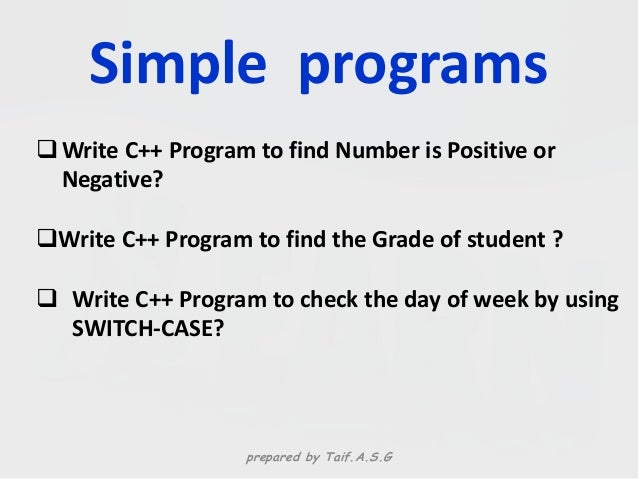 Simple programs

❑ Write C++ Program to find Number is Positive or Negative?

❑Write C++ Program to find the Grade of student ?

❑ Write C++ Program to check the day of week by using SWITCH-CASE?

prepared by Taif.A.S.G